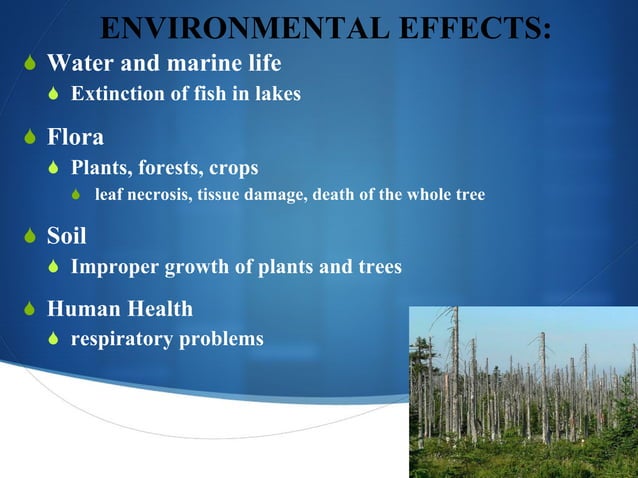 ENVIRONMENTAL EFFECTS:

Water and marine life

Extinction of fish in lakes

Flora

Plants, forests, crops

leaf necrosis, tissue damage, death of the whole tree

Soil

Improper growth of plants and trees

Human Health

respiratory problems